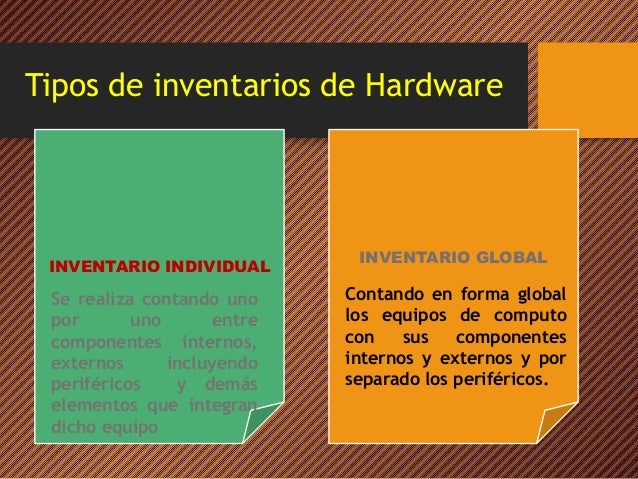 Tipos de inventarios de Hardware

INVENTARIO INDIVIDUAL

Se realiza contando uno por uno entre componentes internos, externos incluyendo periféricos y demás elementos que integran dicho equipo

INVENTARIO GLOBAL

Contando en forma global los equipos de computo con sus componentes internos y externos y por separado los periféricos.